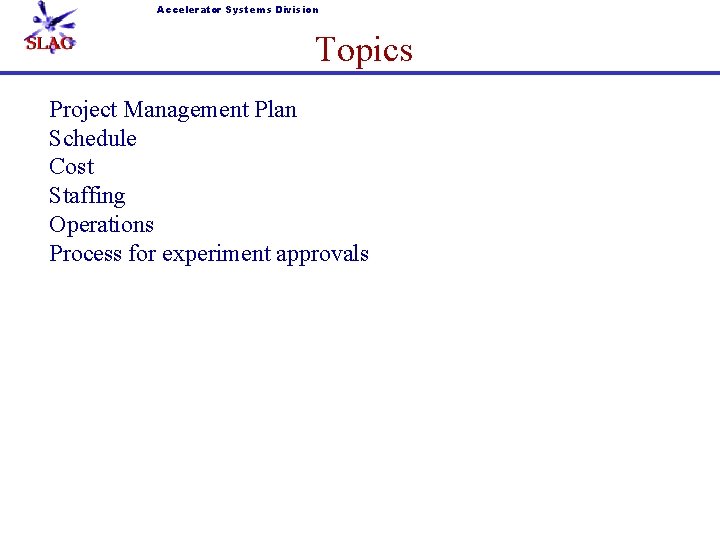 SLAC

Accelerator Systems Division

Topics

Project Management Plan
Schedule
Cost
Staffing
Operations
Process for experiment approvals